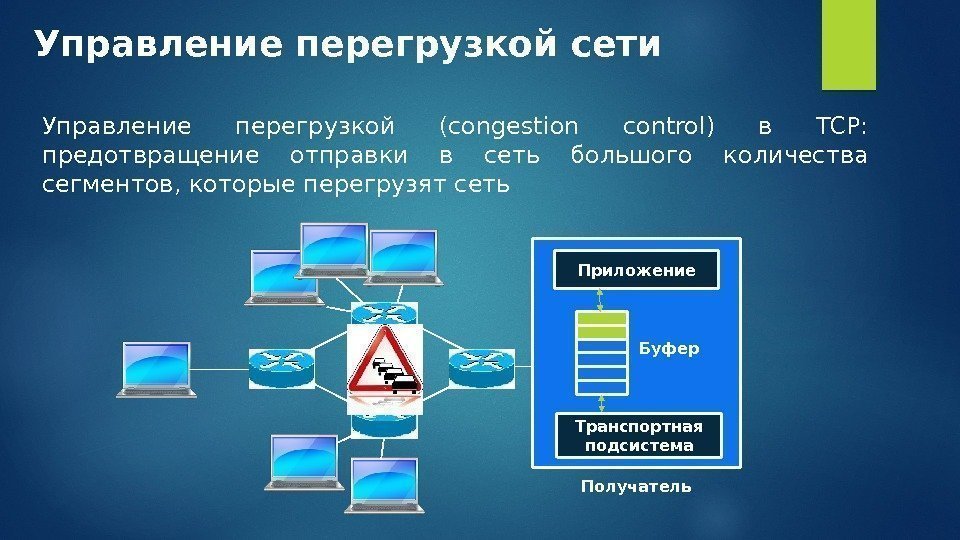 Управление перегрузкой сети

Управление перегрузкой (congestion control) в TCP: предотвращение отправки в сеть большого количества сегментов, которые перегрузят сеть

Приложение

Буфер

Транспортная подсистема

Получатель